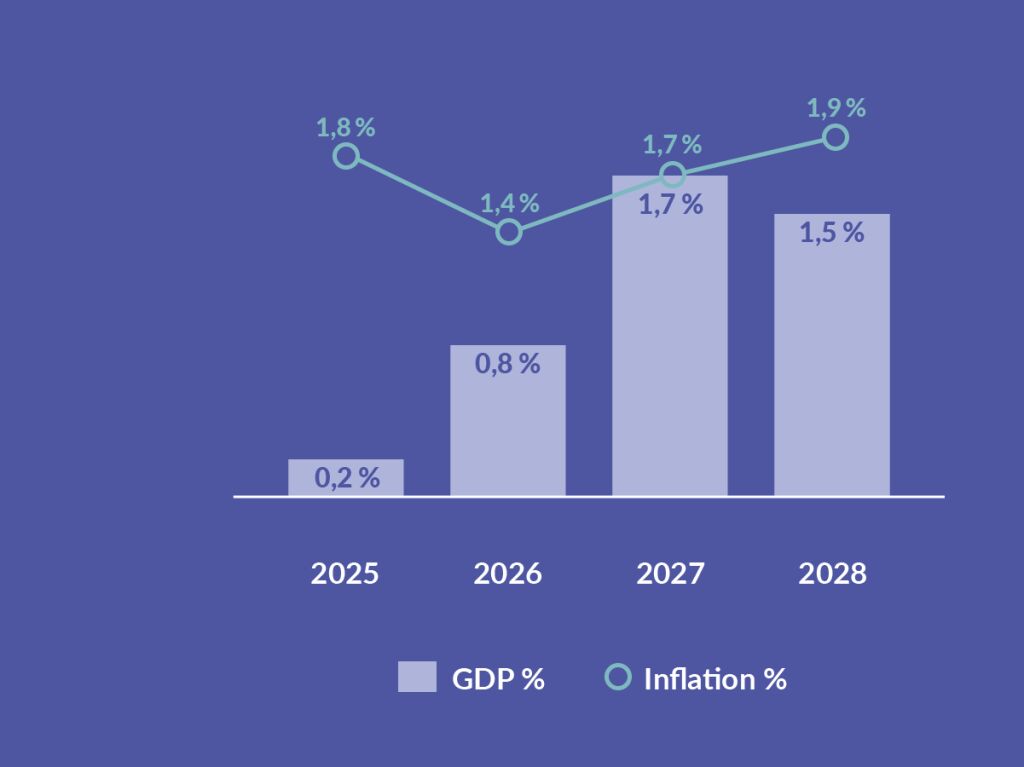 1,8 %
1,4 %
1,7 %
1,9 %

0,2 %
0,8 %
1,7 %
1,5 %

2025
2026
2027
2028

GDP %
Inflation %